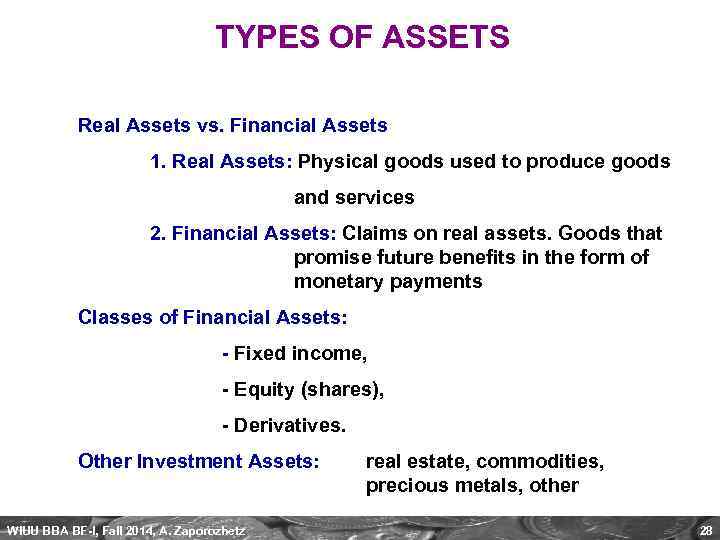 TYPES OF ASSETS

Real Assets vs. Financial Assets

1. Real Assets: Physical goods used to produce goods and services

2. Financial Assets: Claims on real assets. Goods that promise future benefits in the form of monetary payments

Classes of Financial Assets:

- Fixed income,

- Equity (shares),

- Derivatives.

Other Investment Assets: real estate, commodities, precious metals, other

WIUU BBA BF-I, Fall 2014, A. Zaporozhetz

28